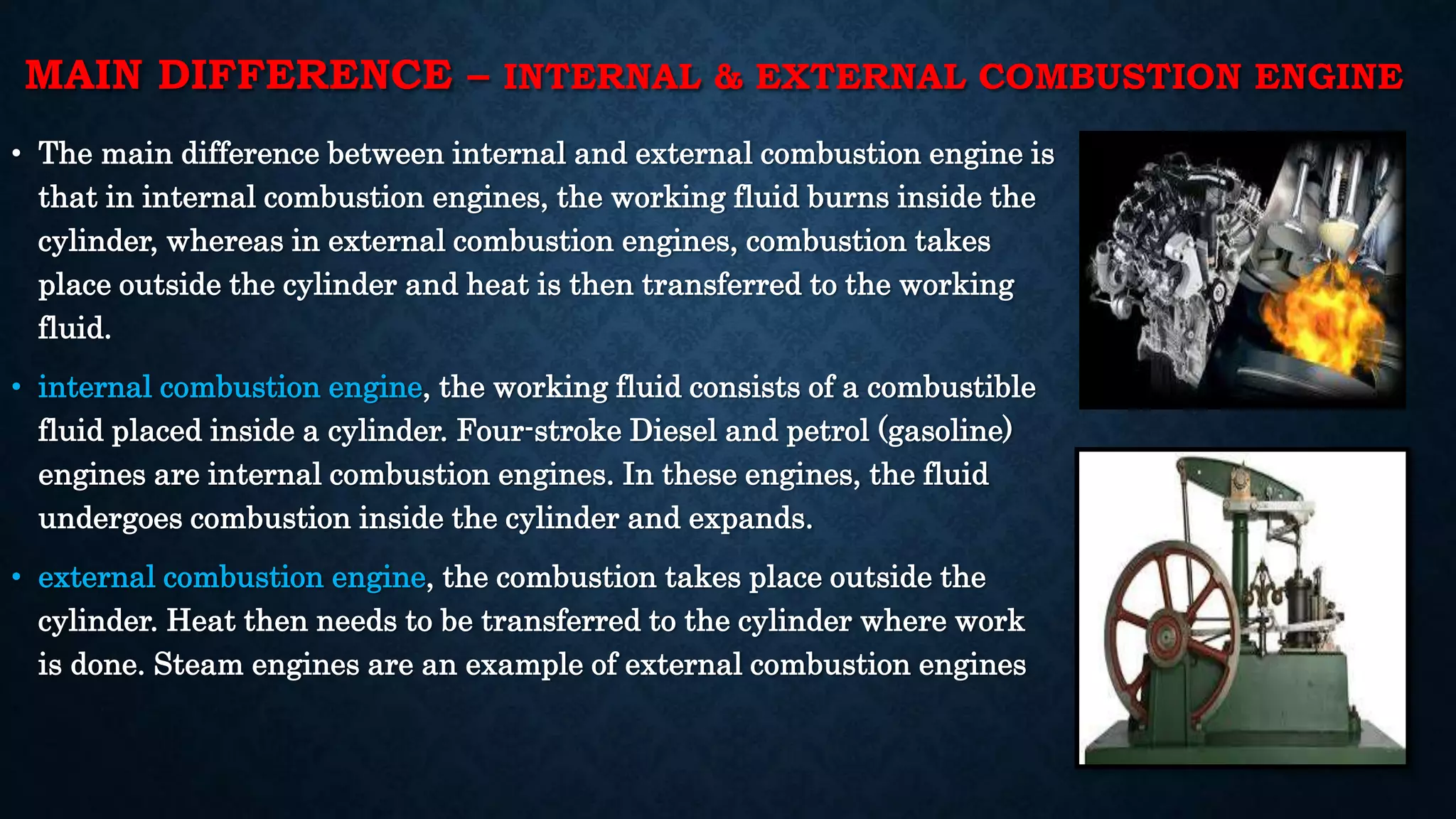 MAIN DIFFERENCE – INTERNAL & EXTERNAL COMBUSTION ENGINE

• The main difference between internal and external combustion engine is that in internal combustion engines, the working fluid burns inside the cylinder, whereas in external combustion engines, combustion takes place outside the cylinder and heat is then transferred to the working fluid.

• internal combustion engine, the working fluid consists of a combustible fluid placed inside a cylinder. Four-stroke Diesel and petrol (gasoline) engines are internal combustion engines. In these engines, the fluid undergoes combustion inside the cylinder and expands.

• external combustion engine, the combustion takes place outside the cylinder. Heat then needs to be transferred to the cylinder where work is done. Steam engines are an example of external combustion engines